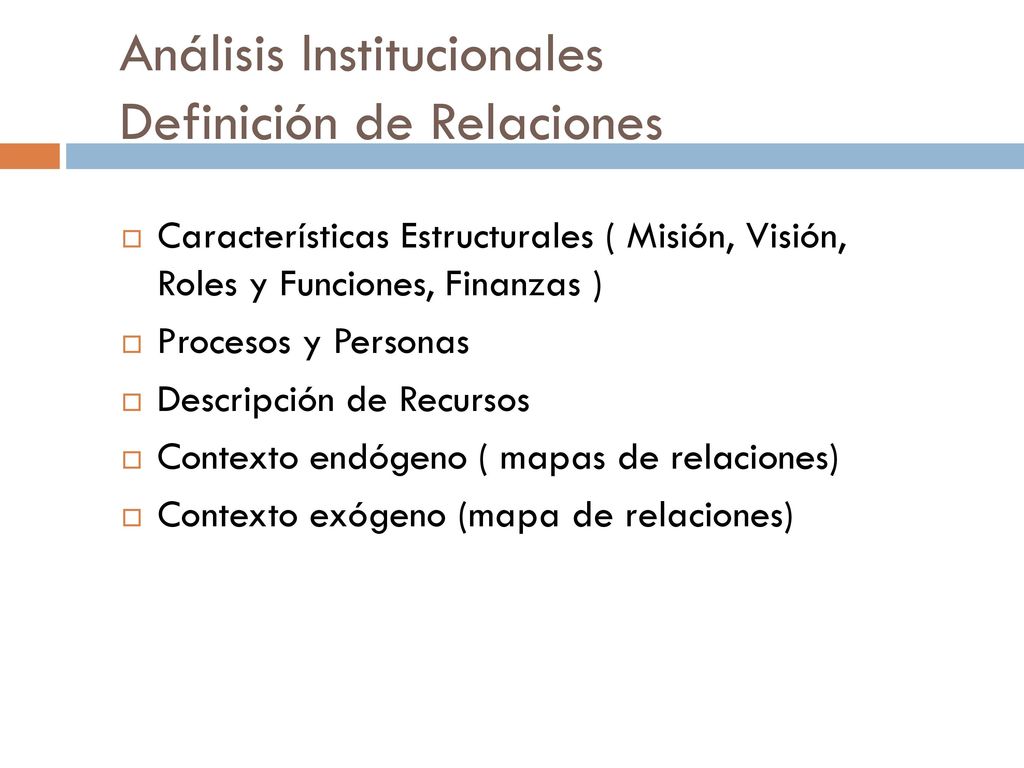 Análisis Institucionales
Definición de Relaciones

Características Estructurales ( Misión, Visión, Roles y Funciones, Finanzas )

Procesos y Personas

Descripción de Recursos

Contexto endógeno ( mapas de relaciones)

Contexto exógeno (mapa de relaciones)